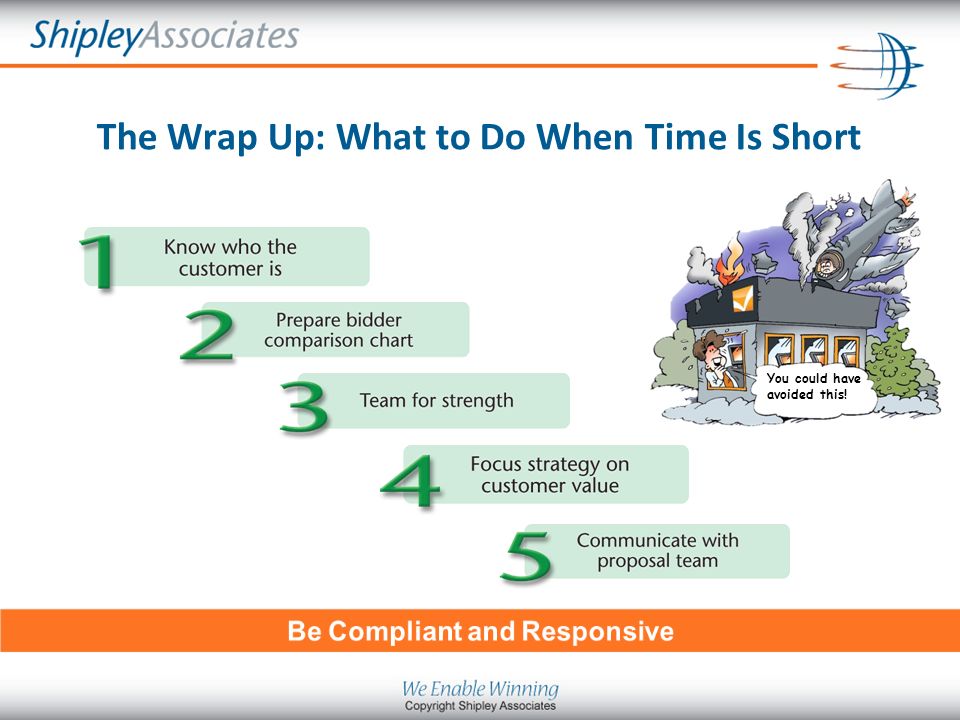 ShipleyAssociates

The Wrap Up: What to Do When Time Is Short

1 Know who the customer is

2 Prepare bidder comparison chart

3 Team for strength

4 Focus strategy on customer value

5 Communicate with proposal team

You could have avoided this!

Be Compliant and Responsive

We Enable Winning
Copyright Shipley Associates